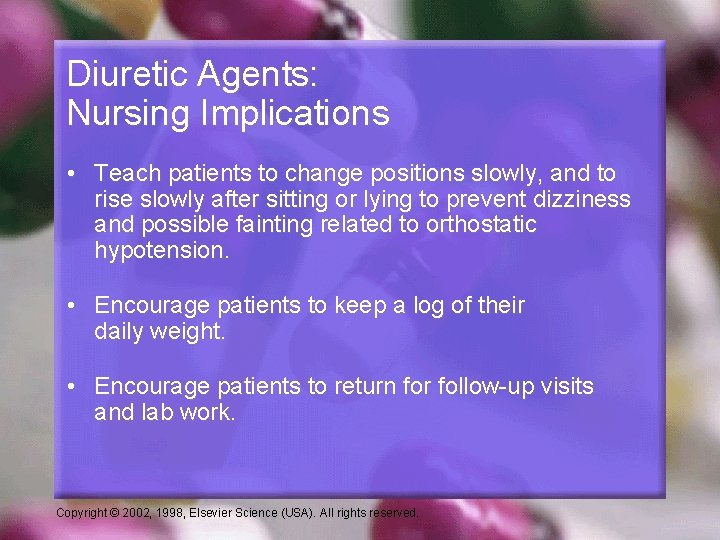 Diuretic Agents:
Nursing Implications

• Teach patients to change positions slowly, and to rise slowly after sitting or lying to prevent dizziness and possible fainting related to orthostatic hypotension.

• Encourage patients to keep a log of their daily weight.

• Encourage patients to return for follow-up visits and lab work.

Copyright © 2002, 1998, Elsevier Science (USA). All rights reserved.